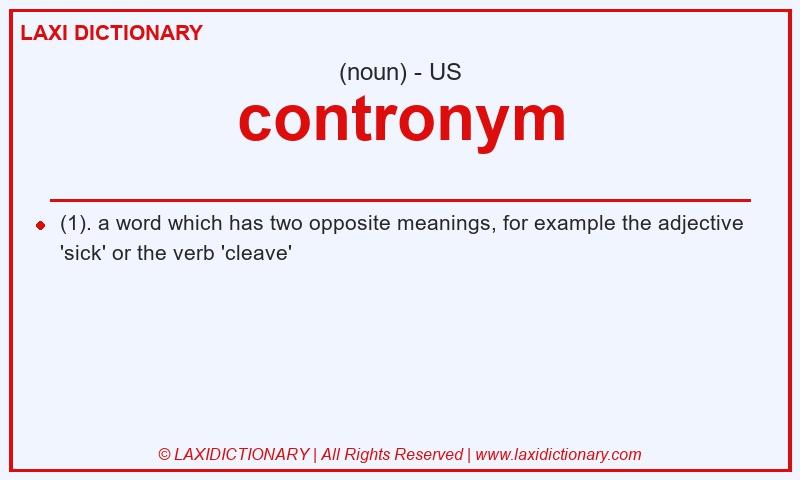 LAXI DICTIONARY

(noun) - US

contronym

(1). a word which has two opposite meanings, for example the adjective 'sick' or the verb 'cleave'

© LAXIDICTIONARY | All Rights Reserved | www.laxidictionary.com